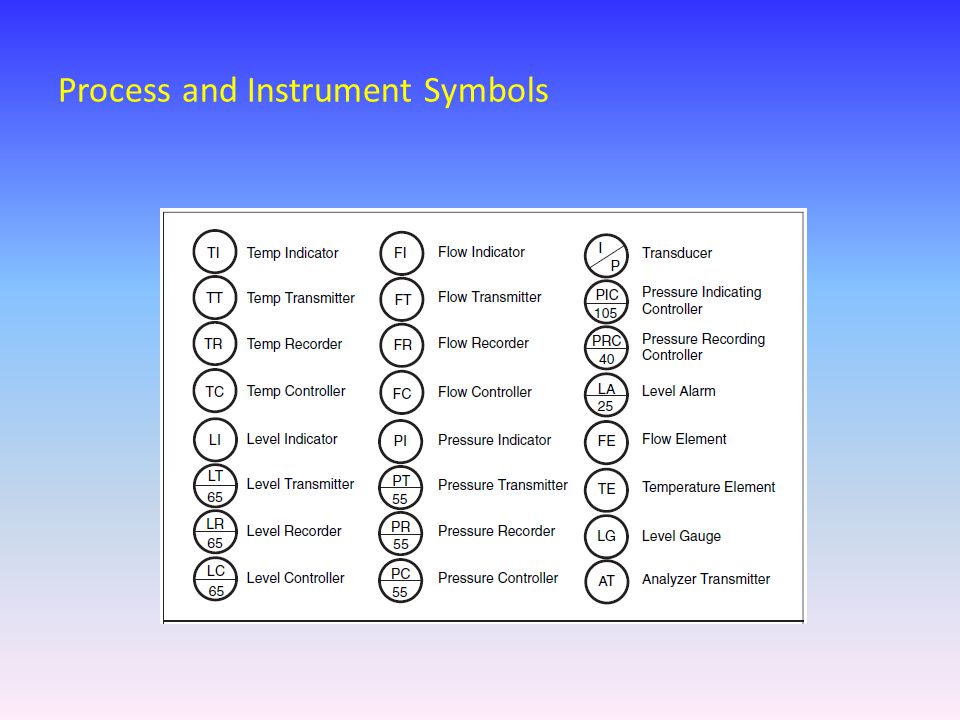 Process and Instrument Symbols

TI Temp Indicator
TT Temp Transmitter
TR Temp Recorder
TC Temp Controller
LI Level Indicator
LT 65 Level Transmitter
LR 65 Level Recorder
LC 65 Level Controller

FI Flow Indicator
FT Flow Transmitter
FR Flow Recorder
FC Flow Controller
PI Pressure Indicator
PT 55 Pressure Transmitter
PR 55 Pressure Recorder
PC 55 Pressure Controller

I P Transducer
PIC 105 Pressure Indicating Controller
PRC 40 Pressure Recording Controller
LA 25 Level Alarm
FE Flow Element
TE Temperature Element
LG Level Gauge
AT Analyzer Transmitter